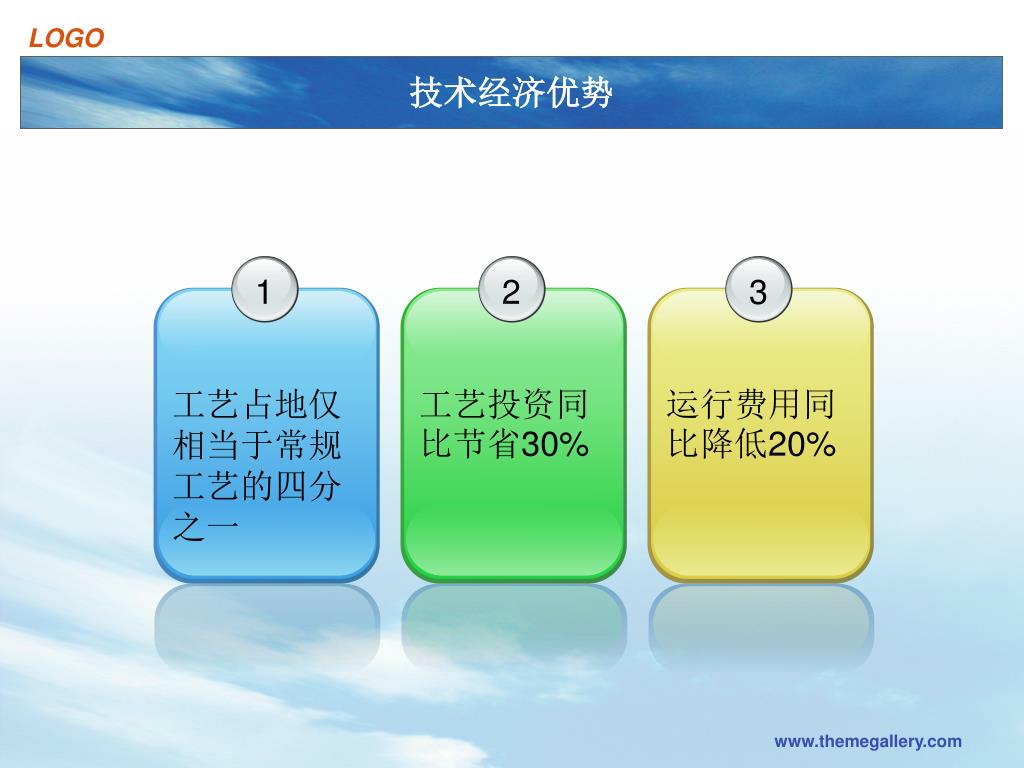 LOGO

技术经济优势

1

工艺占地仅相当于常规工艺的四分之一

2

工艺投资同比节省30%

3

运行费用同比降低20%

www.themegallery.com